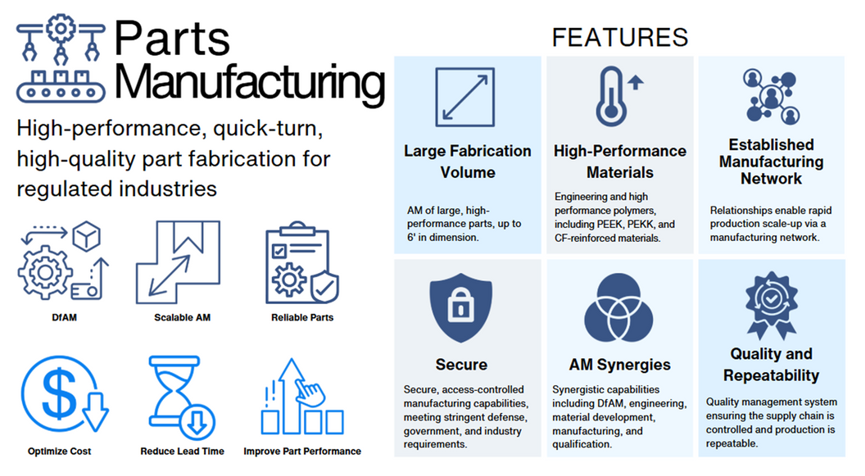 Parts Manufacturing

High-performance, quick-turn, high-quality part fabrication for regulated industries

DfAM

Scalable AM

Reliable Parts

Optimize Cost

Reduce Lead Time

Improve Part Performance

FEATURES

Large Fabrication Volume

AM of large, high-performance parts, up to 6' in dimension.

High-Performance Materials

Engineering and high performance polymers, including PEEK, PEKK, and CF-reinforced materials.

Established Manufacturing Network

Relationships enable rapid production scale-up via a manufacturing network.

Secure

Secure, access-controlled manufacturing capabilities, meeting stringent defense, government, and industry requirements.

AM Synergies

Synergistic capabilities including DfAM, engineering, material development, manufacturing, and qualification.

Quality and Repeatability

Quality management system ensuring the supply chain is controlled and production is repeatable.